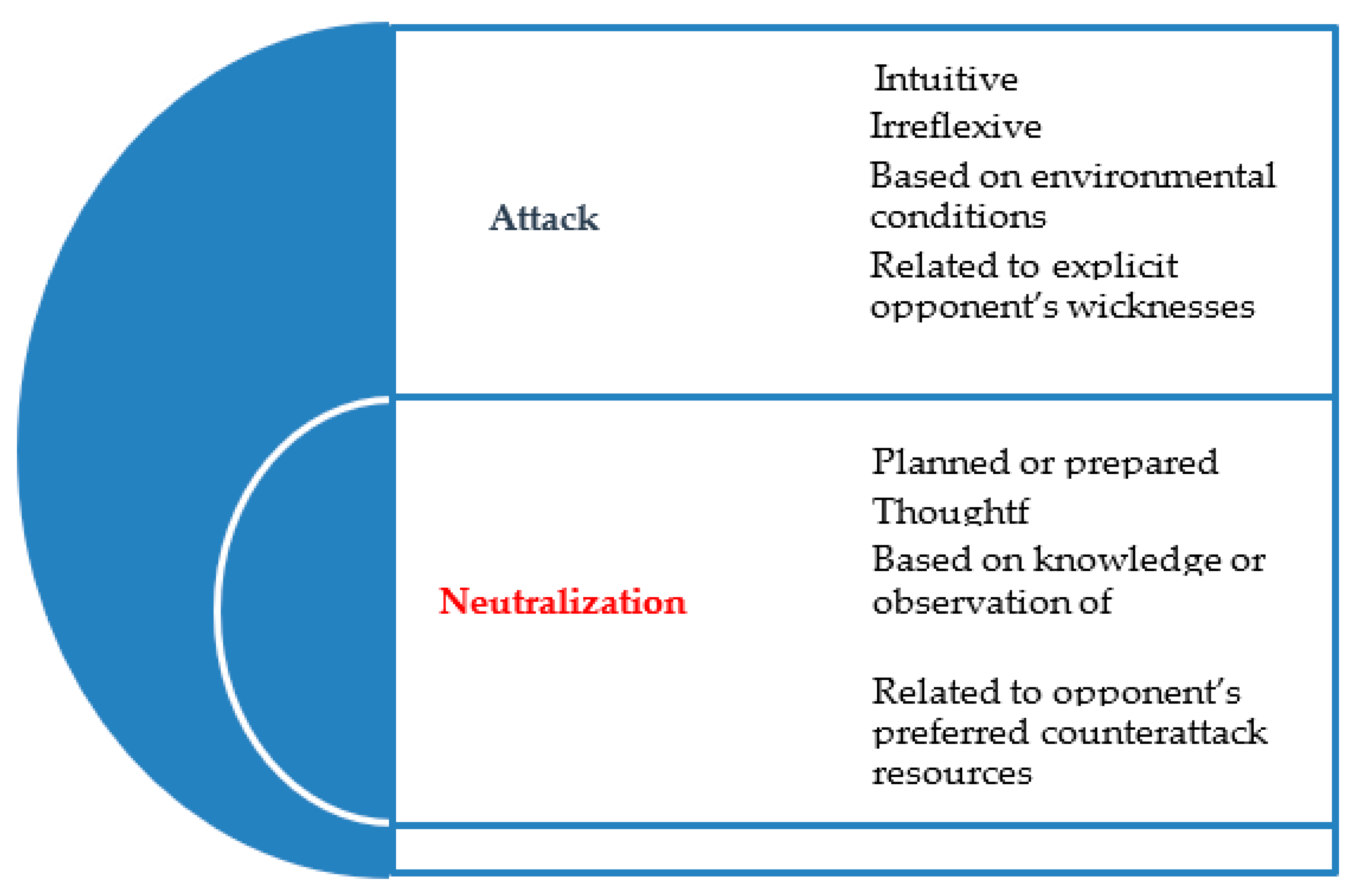 Attack

Intuitive
Irreflexive
Based on environmental conditions
Related to explicit opponent's wicknesses

Neutralization

Planned or prepared
Thoughtf
Based on knowledge or observation of

Related to opponent's preferred counterattack resources